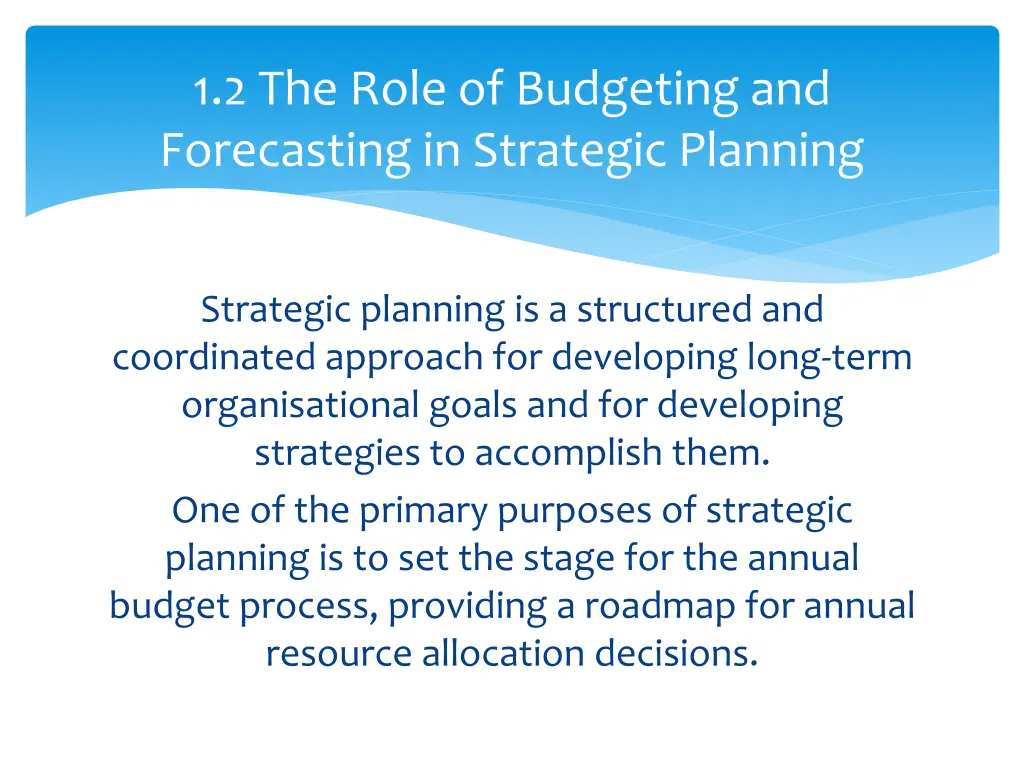 1.2 The Role of Budgeting and Forecasting in Strategic Planning

Strategic planning is a structured and coordinated approach for developing long-term organisational goals and for developing strategies to accomplish them.

One of the primary purposes of strategic planning is to set the stage for the annual budget process, providing a roadmap for annual resource allocation decisions.